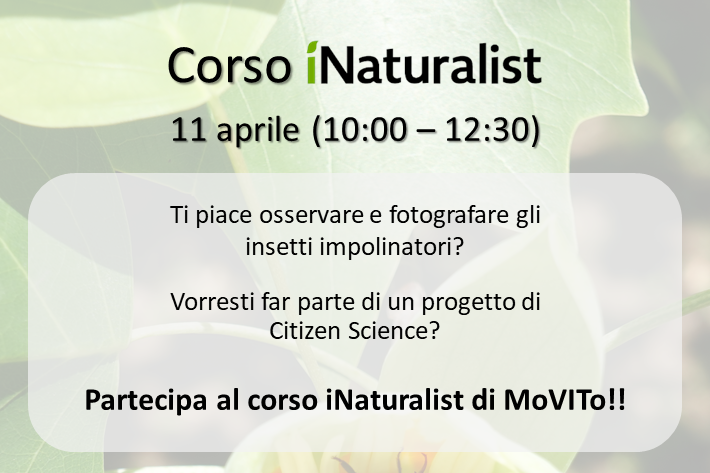 Corso iNaturalist

11 aprile (10:00 – 12:30)

Ti piace osservare e fotografare gli insetti impolinatori?

Vorresti far parte di un progetto di Citizen Science?

Partecipa al corso iNaturalist di MoVITo!!